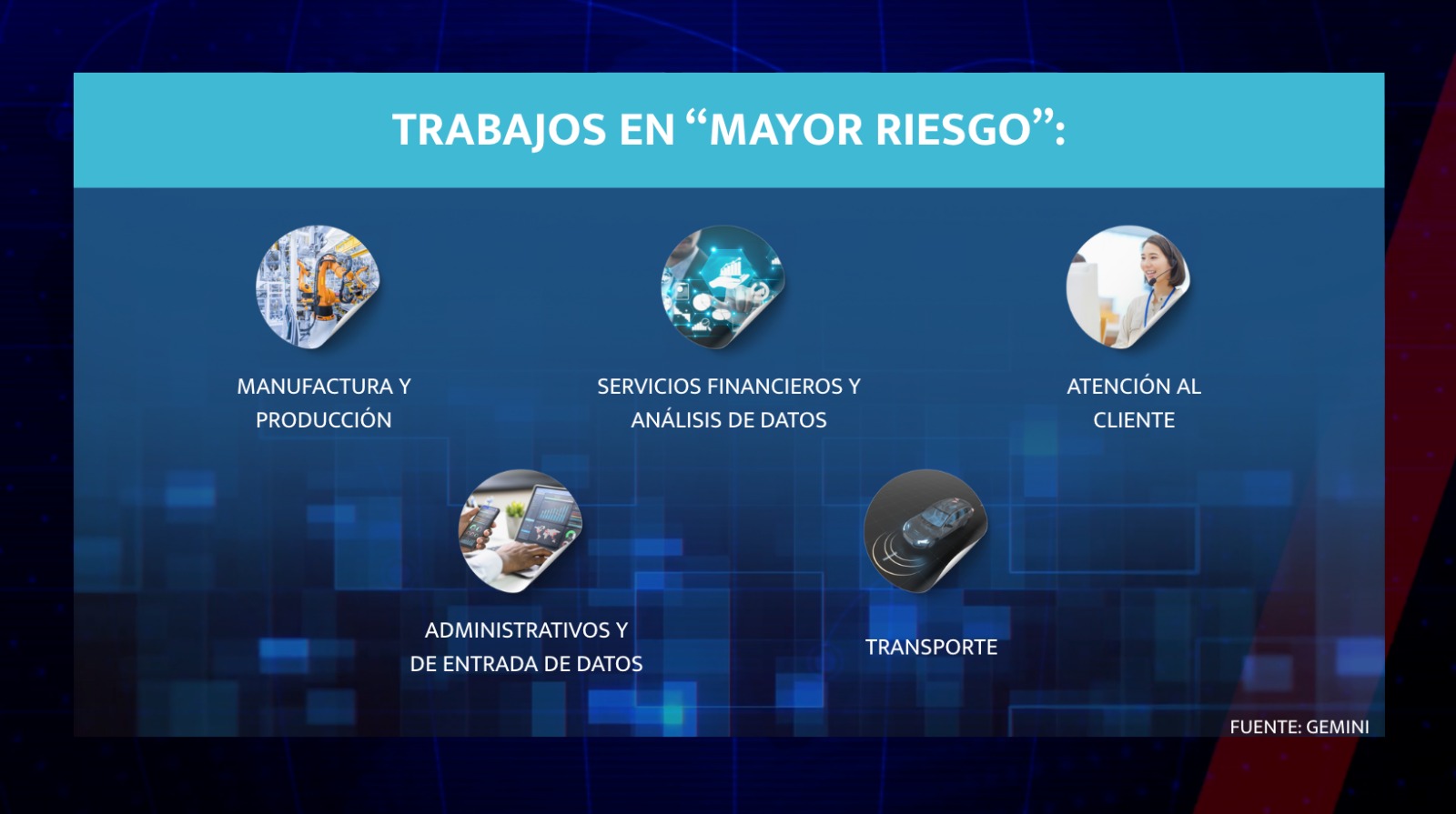 TRABAJOS EN “MAYOR RIESGO”:

MANUFACTURA Y PRODUCCIÓN

SERVICIOS FINANCIEROS Y ANÁLISIS DE DATOS

ATENCIÓN AL CLIENTE

ADMINISTRATIVOS Y DE ENTRADA DE DATOS

TRANSPORTE

FUENTE: GEMINI